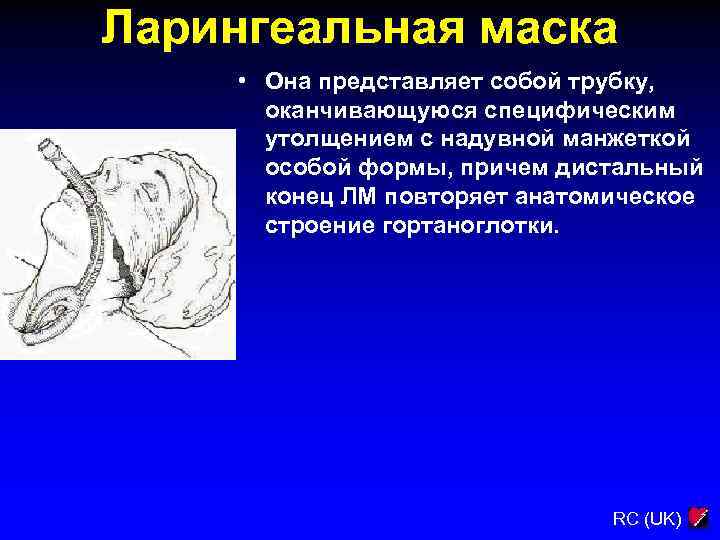 Ларингеальная маска

• Она представляет собой трубку, оканчивающуюся специфическим утолщением с надувной манжеткой особой формы, причем дистальный конец ЛМ повторяет анатомическое строение гортаноглотки.

RC (UK)